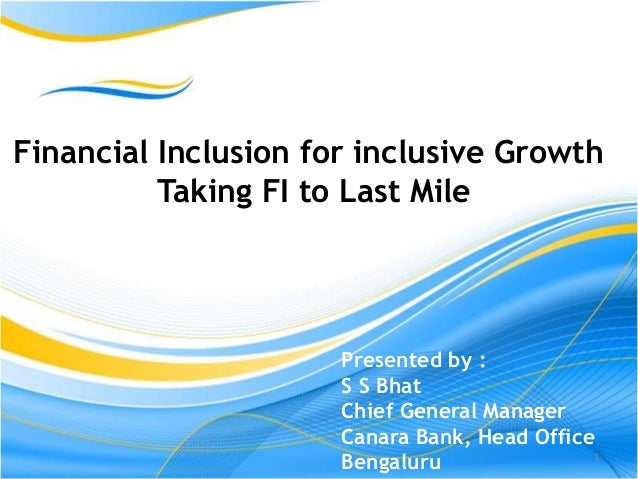 Financial Inclusion for inclusive Growth
Taking FI to Last Mile

Presented by :
S S Bhat
Chief General Manager
Canara Bank, Head Office
Bengaluru

1